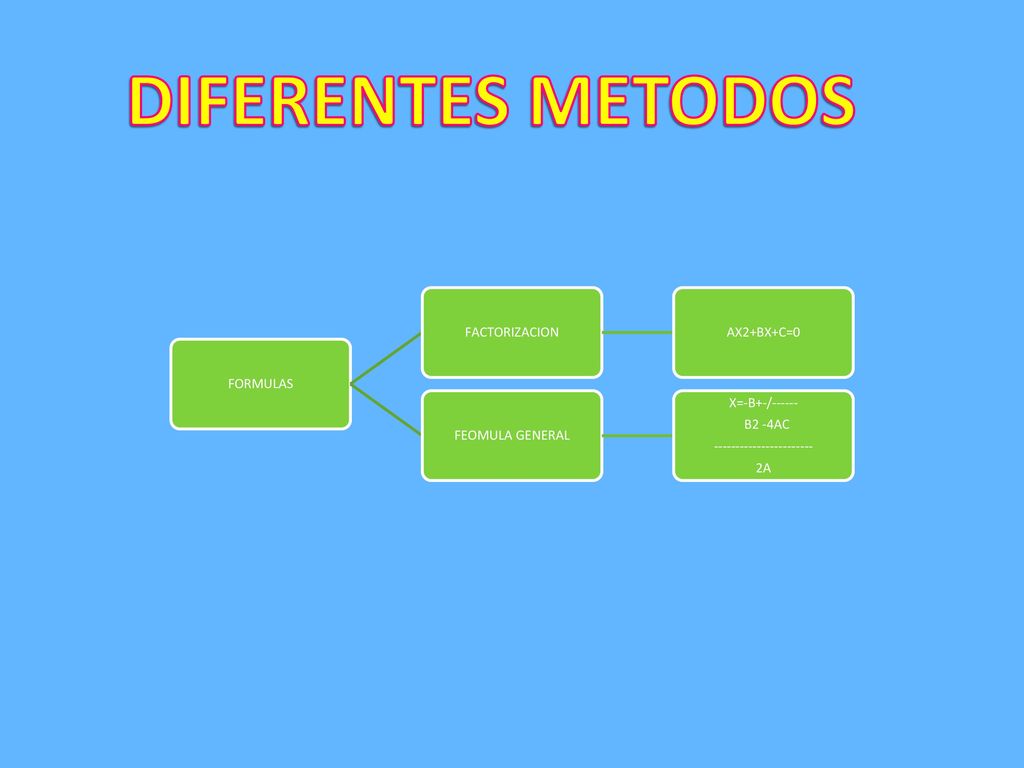 DIFERENTES METODOS

FORMULAS

FACTORIZACION

AX2+BX+C=0

FEOMULA GENERAL

X=-B+-/------
B2 -4AC
-----------------------
2A